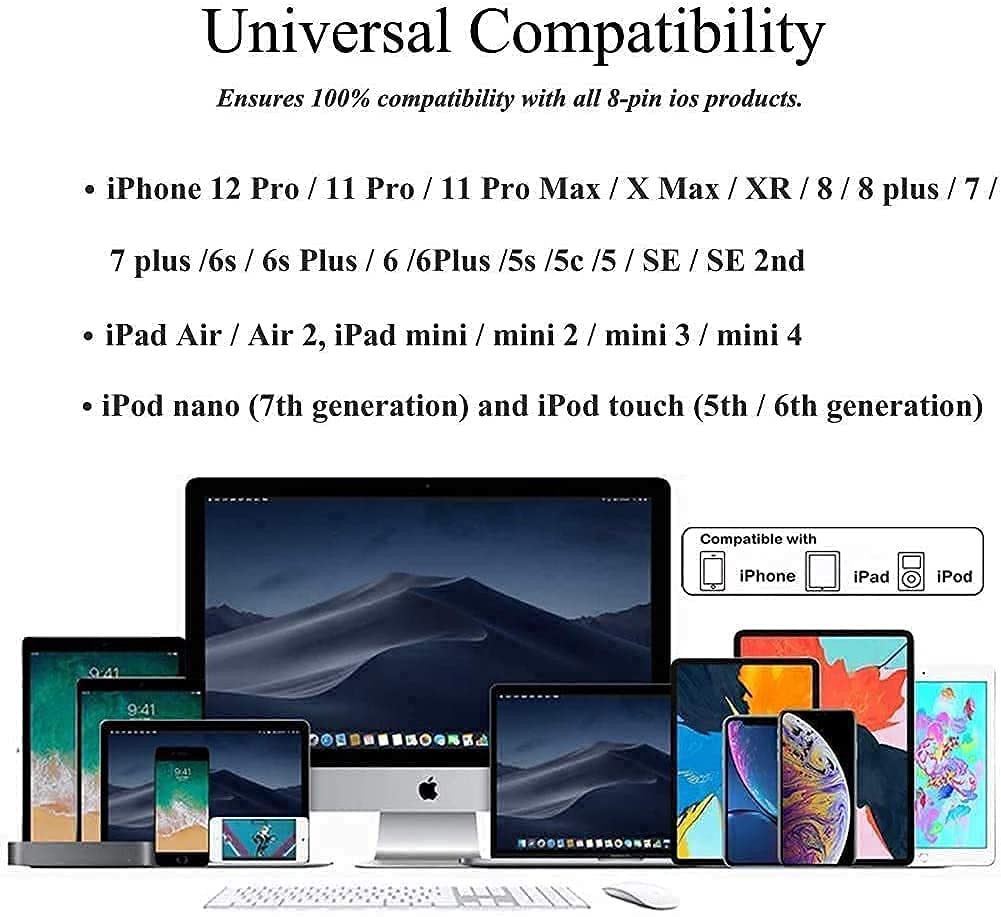 Universal Compatibility

Ensures 100% compatibility with all 8-pin ios products.

• iPhone 12 Pro / 11 Pro / 11 Pro Max / X Max / XR / 8 / 8 plus / 7 / 7 plus /6s / 6s Plus / 6 /6Plus /5s /5c /5 / SE / SE 2nd

• iPad Air / Air 2, iPad mini / mini 2 / mini 3 / mini 4

• iPod nano (7th generation) and iPod touch (5th / 6th generation)

Compatible with
iPhone iPad iPod

9:41
9:41
9:41